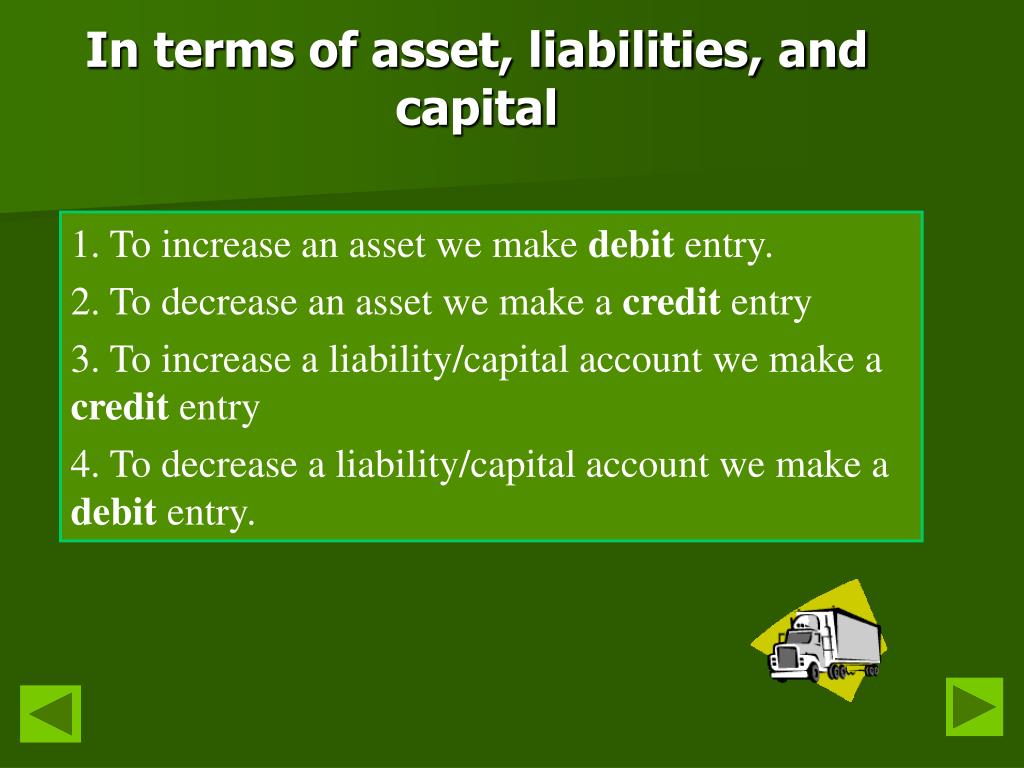 In terms of asset, liabilities, and capital

1. To increase an asset we make debit entry.

2. To decrease an asset we make a credit entry

3. To increase a liability/capital account we make a credit entry

4. To decrease a liability/capital account we make a debit entry.